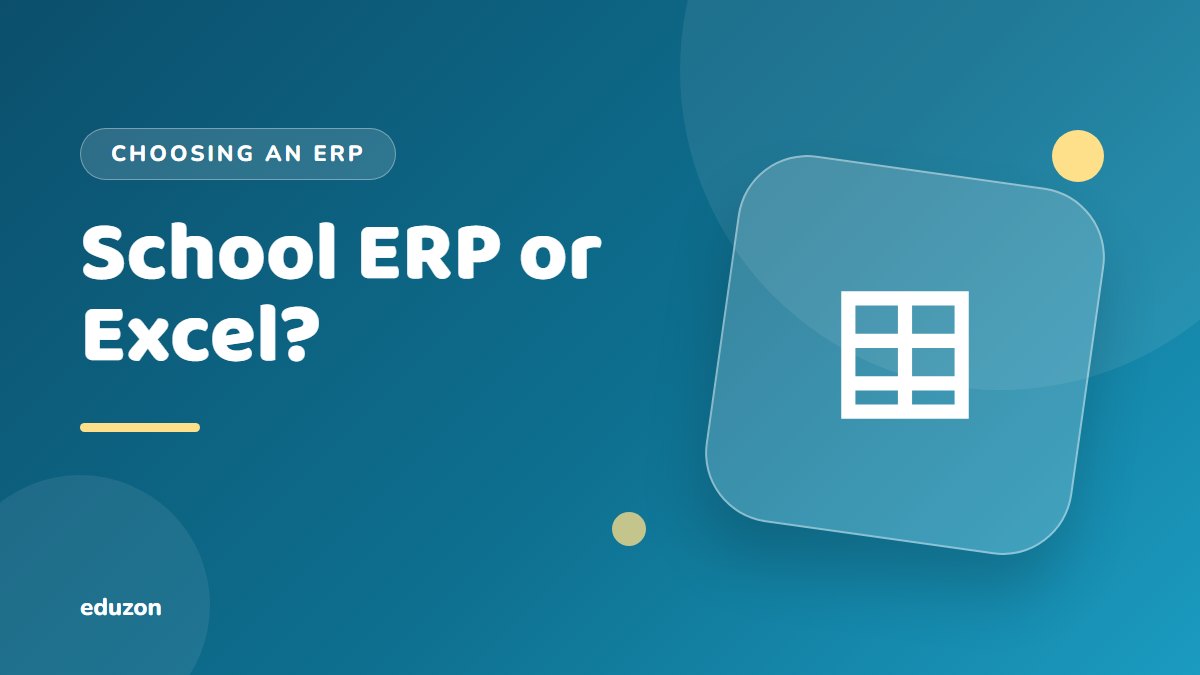 CHOOSING AN ERP

School ERP or Excel?

eduzon